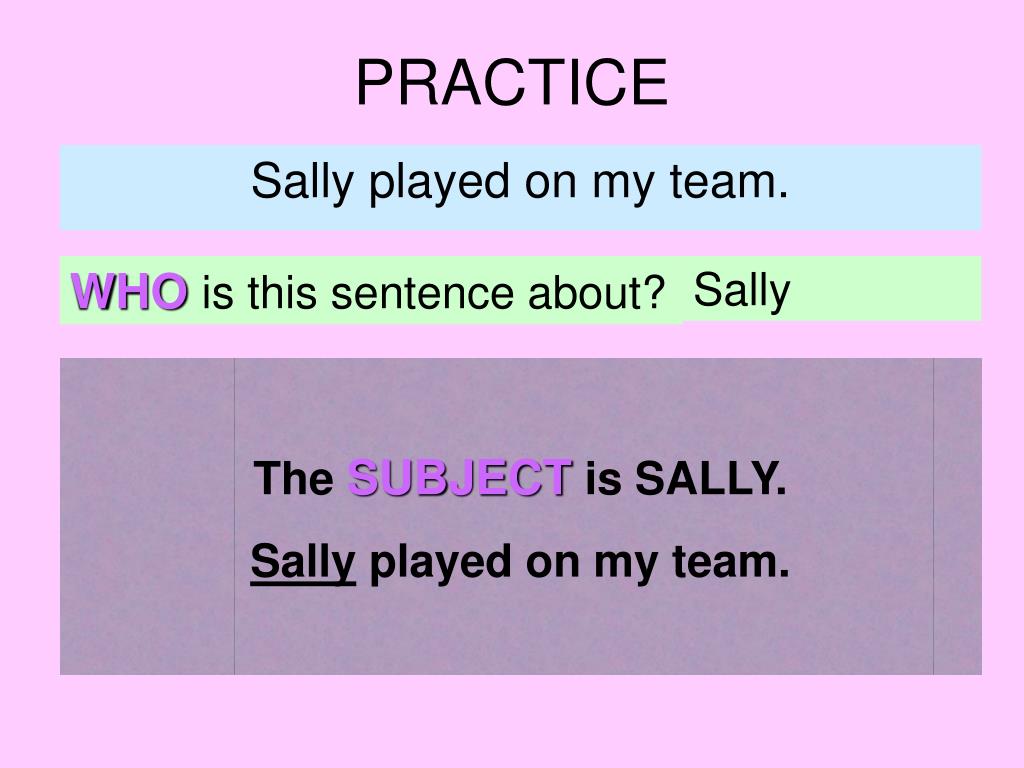 PRACTICE

Sally played on my team.

WHO is this sentence about? Sally

The SUBJECT is SALLY.

Sally played on my team.